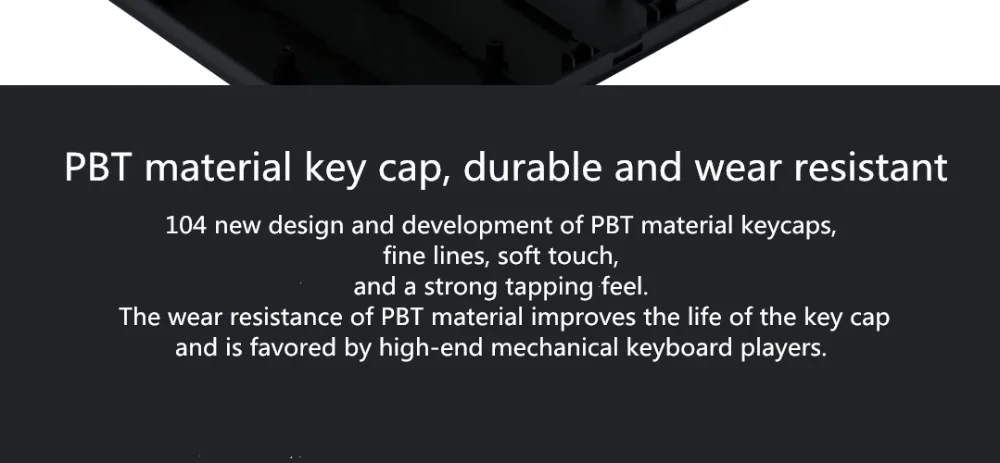 PBT material key cap, durable and wear resistant

104 new design and development of PBT material keycaps, fine lines, soft touch, and a strong tapping feel. The wear resistance of PBT material improves the life of the key cap and is favored by high-end mechanical keyboard players.